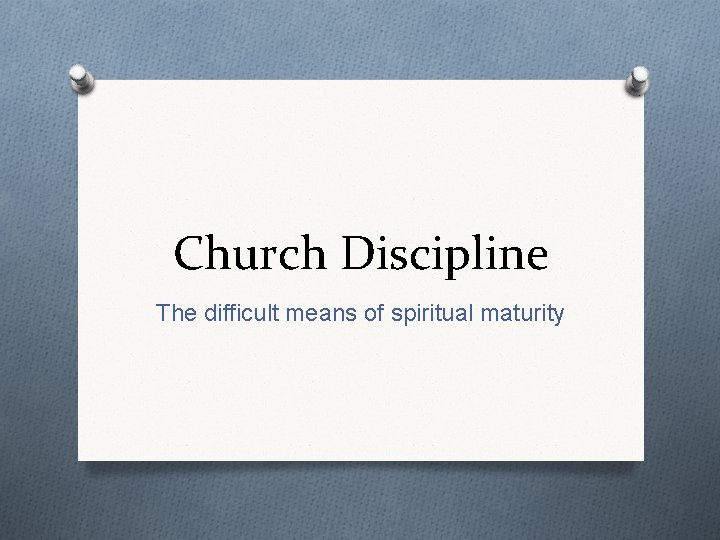 Church Discipline

The difficult means of spiritual maturity